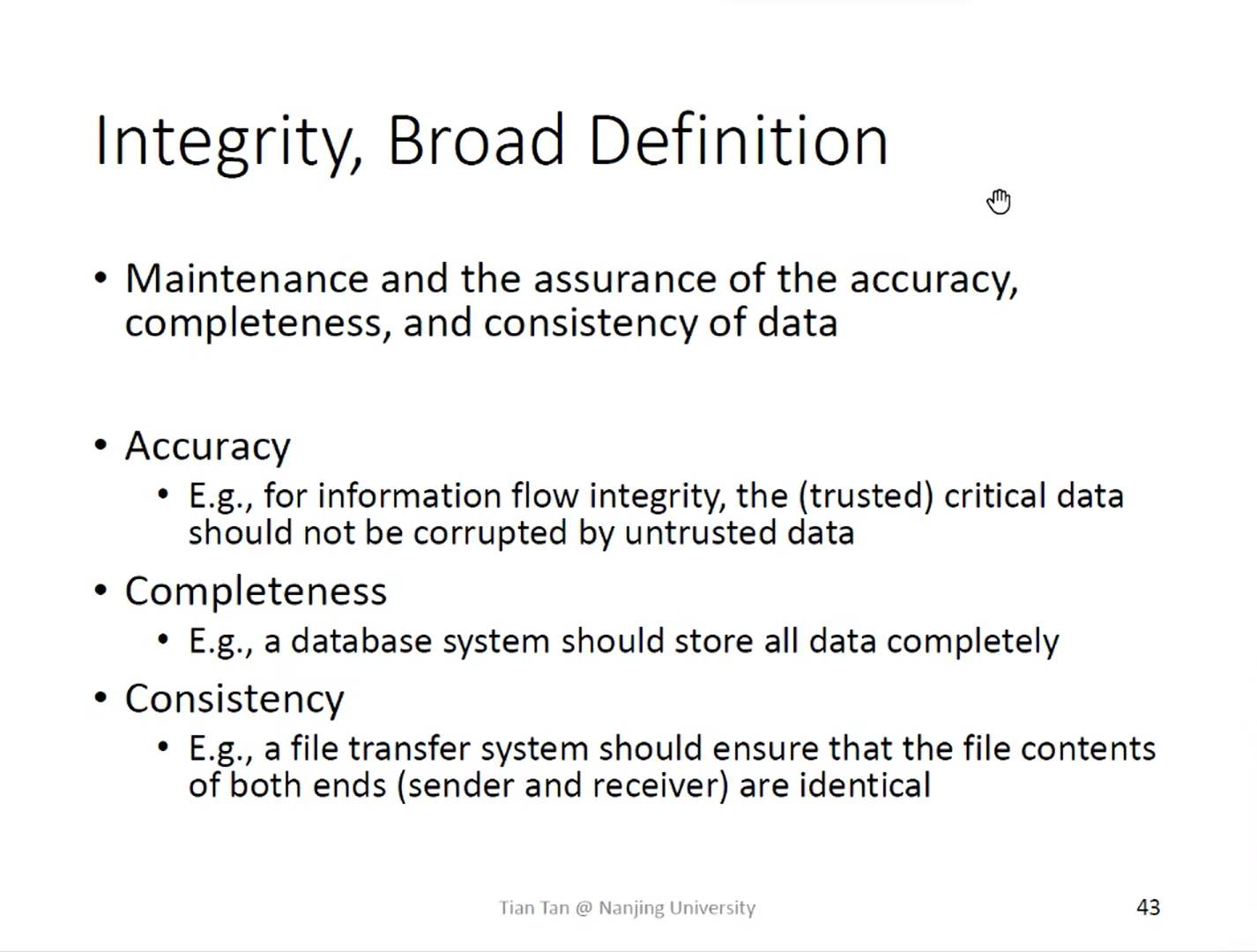 Integrity, Broad Definition

• Maintenance and the assurance of the accuracy, completeness, and consistency of data

• Accuracy
  • E.g., for information flow integrity, the (trusted) critical data should not be corrupted by untrusted data
• Completeness
  • E.g., a database system should store all data completely
• Consistency
  • E.g., a file transfer system should ensure that the file contents of both ends (sender and receiver) are identical

Tian Tan @ Nanjing University

43